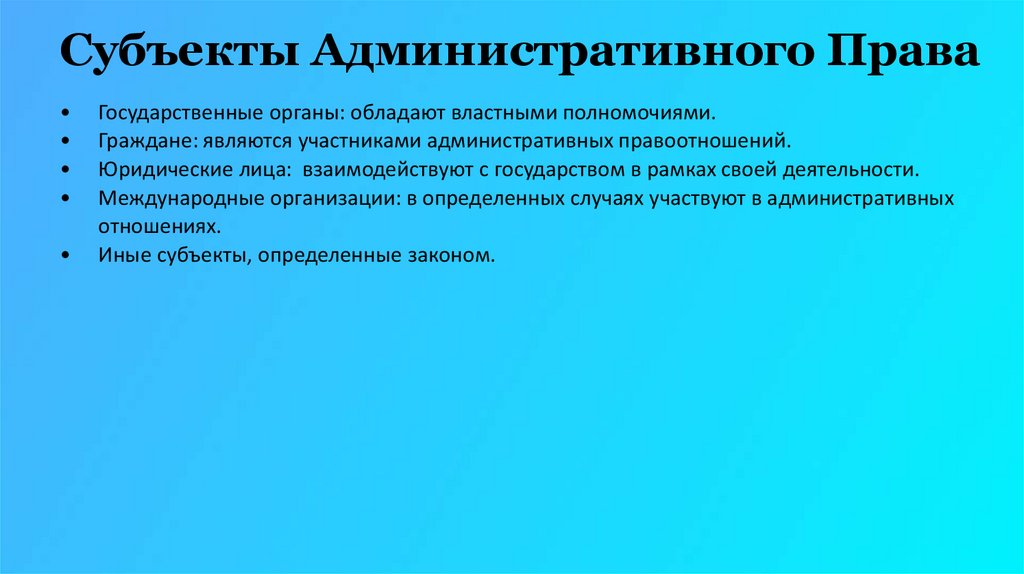 Субъекты Административного Права

• Государственные органы: обладают властными полномочиями.
• Граждане: являются участниками административных правоотношений.
• Юридические лица: взаимодействуют с государством в рамках своей деятельности.
• Международные организации: в определенных случаях участвуют в административных отношениях.
• Иные субъекты, определенные законом.